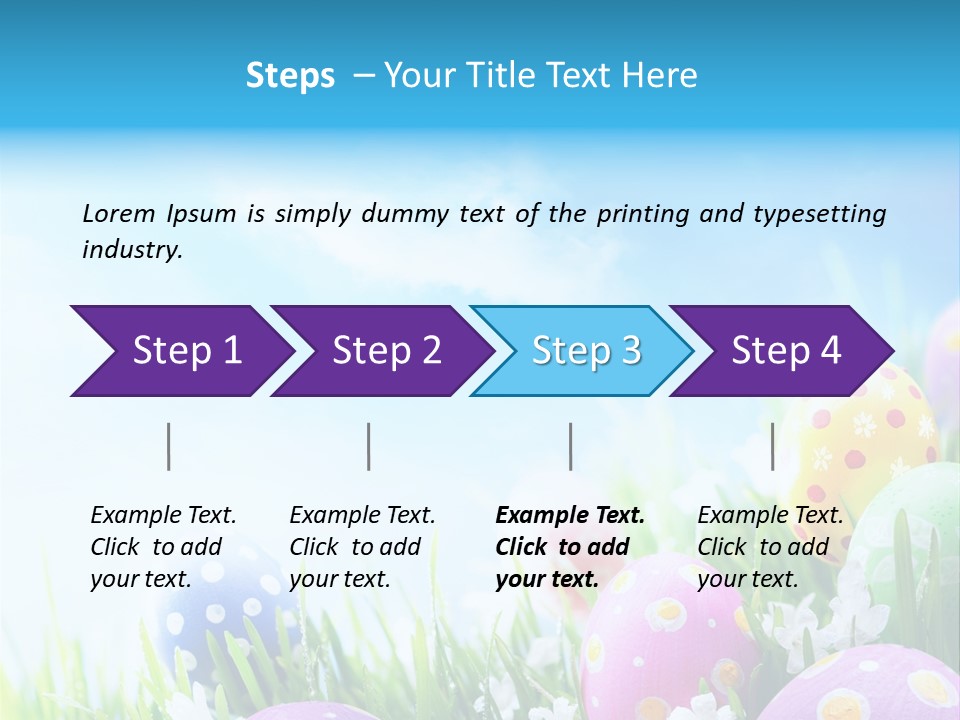 Steps – Your Title Text Here

Lorem Ipsum is simply dummy text of the printing and typesetting industry.

Step 1

Step 2

Step 3

Step 4

Example Text. Click to add your text.

Example Text. Click to add your text.

Example Text. Click to add your text.

Example Text. Click to add your text.